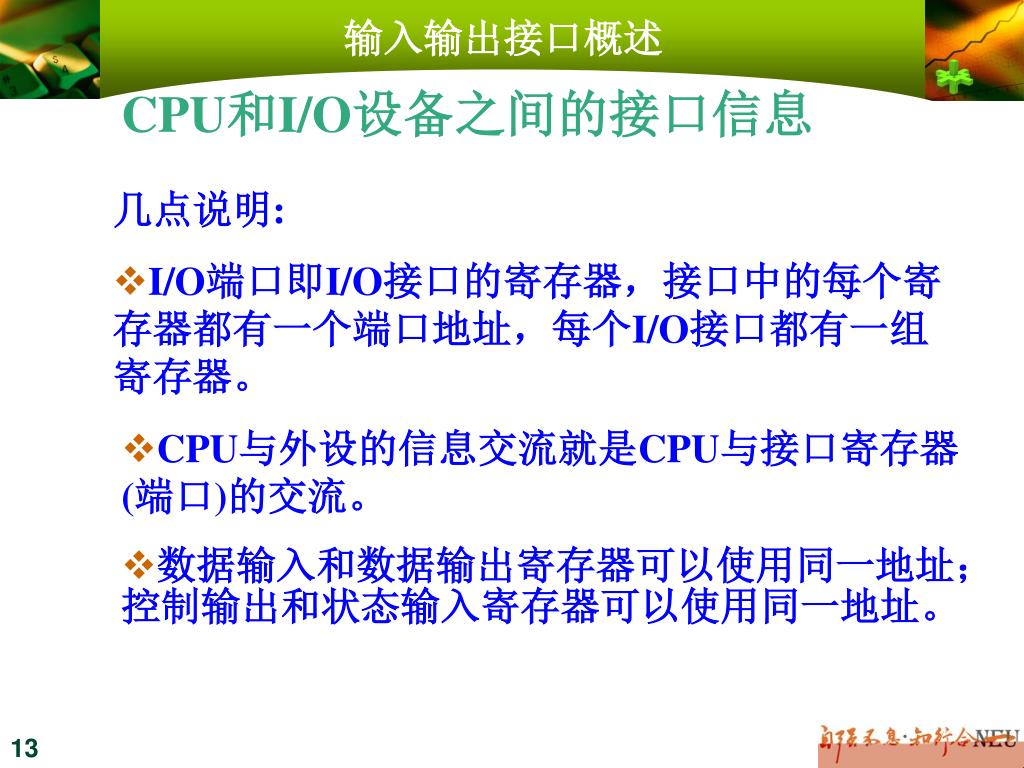 输入输出接口概述

CPU和I/O设备之间的接口信息

几点说明:

❖I/O端口即I/O接口的寄存器，接口中的每个寄存器都有一个端口地址，每个I/O接口都有一组寄存器。

❖CPU与外设的信息交流就是CPU与接口寄存器(端口)的交流。

❖数据输入和数据输出寄存器可以使用同一地址；控制输出和状态输入寄存器可以使用同一地址。

13

自强不息·知行合一 NEU